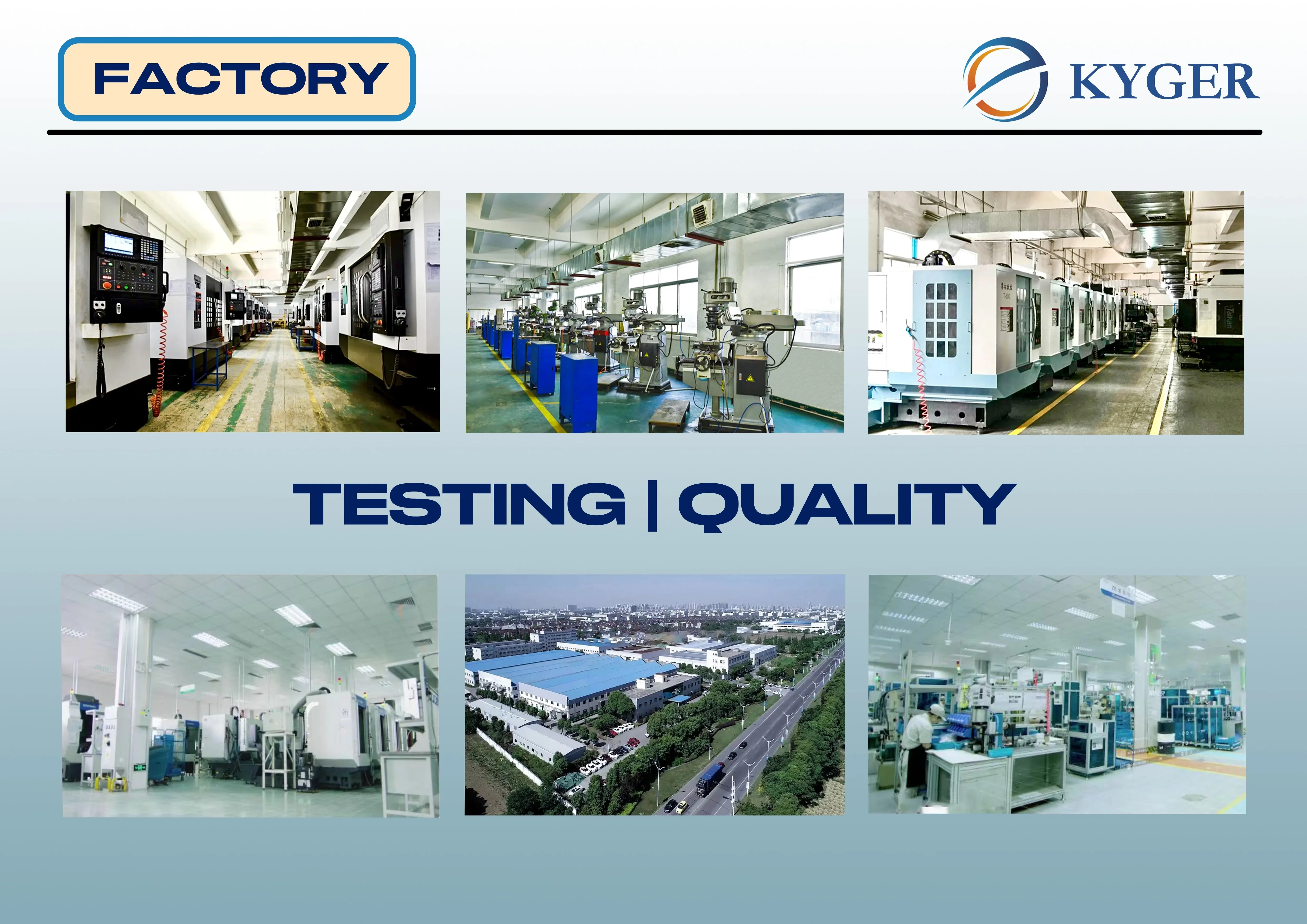 FACTORY

KYGER

TESTING | QUALITY